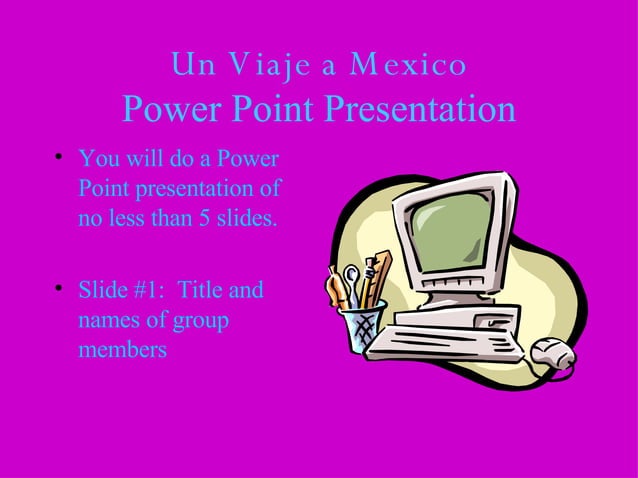 Un Viaje a Mexico
Power Point Presentation

• You will do a Power Point presentation of no less than 5 slides.

• Slide #1: Title and names of group members